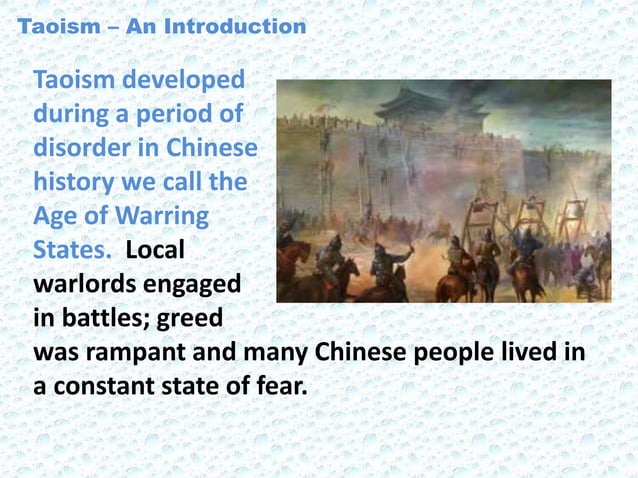 Taoism – An Introduction

Taoism developed during a period of disorder in Chinese history we call the Age of Warring States. Local warlords engaged in battles; greed was rampant and many Chinese people lived in a constant state of fear.